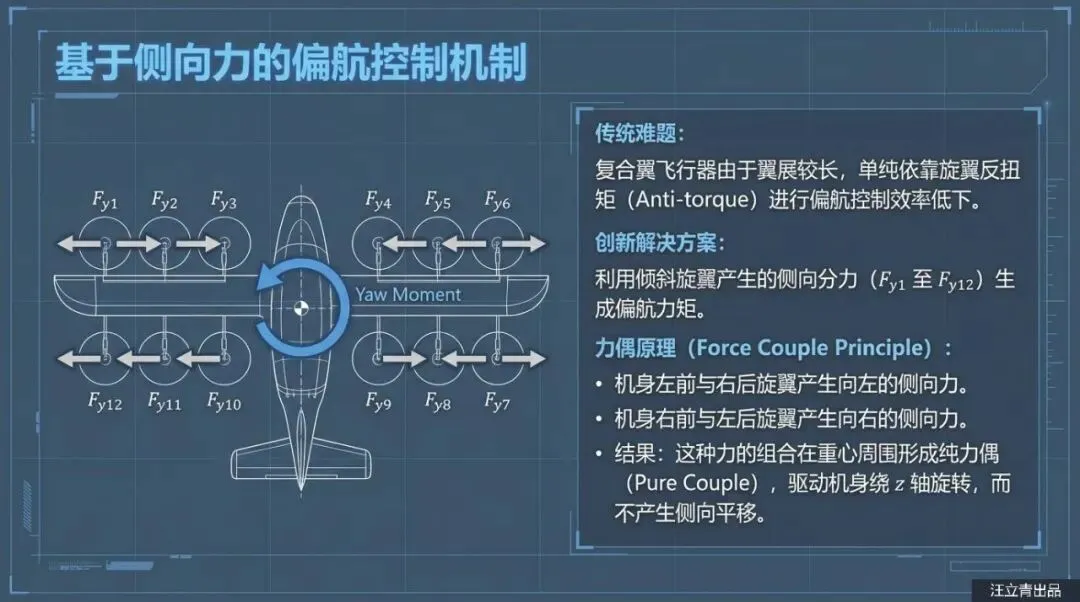 基于侧向力的偏航控制机制

$F_{y1}$ $F_{y2}$ $F_{y3}$ $F_{y4}$ $F_{y5}$ $F_{y6}$

Yaw Moment

$F_{y12}$ $F_{y11}$ $F_{y10}$ $F_{y9}$ $F_{y8}$ $F_{y7}$

传统难题:

复合翼飞行器由于翼展较长，单纯依靠旋翼反扭矩（Anti-torque）进行偏航控制效率低下。

创新解决方案:

利用倾斜旋翼产生的侧向分力（$F_{y1}$ 至 $F_{y12}$）生成偏航力矩。

力偶原理（Force Couple Principle）:

• 机身左前与右后旋翼产生向左的侧向力。

• 机身右前与左后旋翼产生向右的侧向力。

• 结果：这种力的组合在重心周围形成纯力偶（Pure Couple），驱动机身绕 $z$ 轴旋转，而不产生侧向平移。

汪立青出品